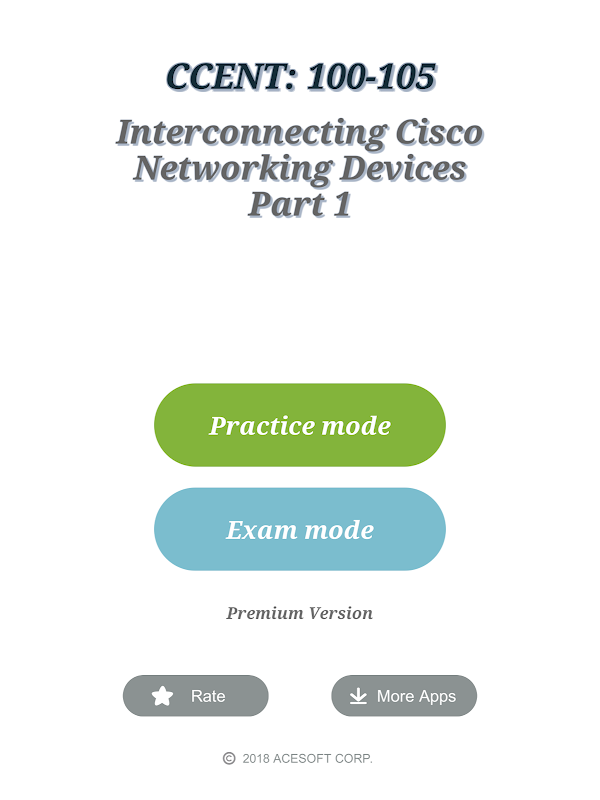 CCENT: 100-105

Interconnecting Cisco Networking Devices Part 1

Practice mode

Exam mode

Premium Version

Rate

More Apps

© 2018 ACESOFT CORP.